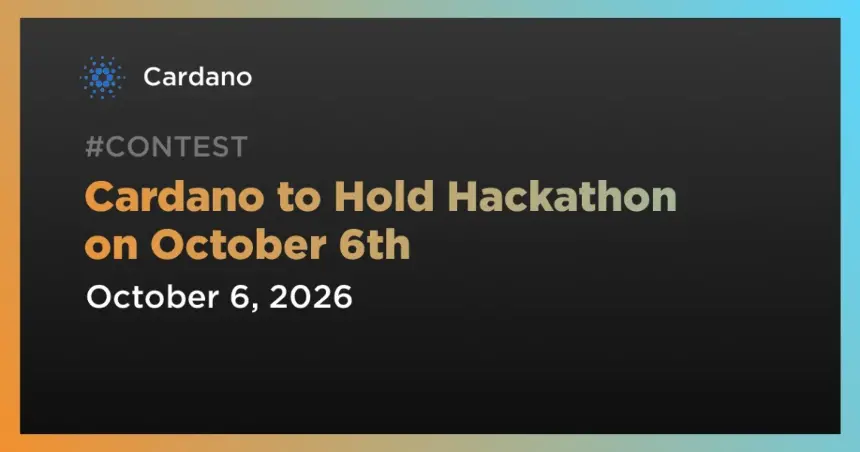 Cardano

#CONTEST

Cardano to Hold Hackathon on October 6th

October 6, 2026